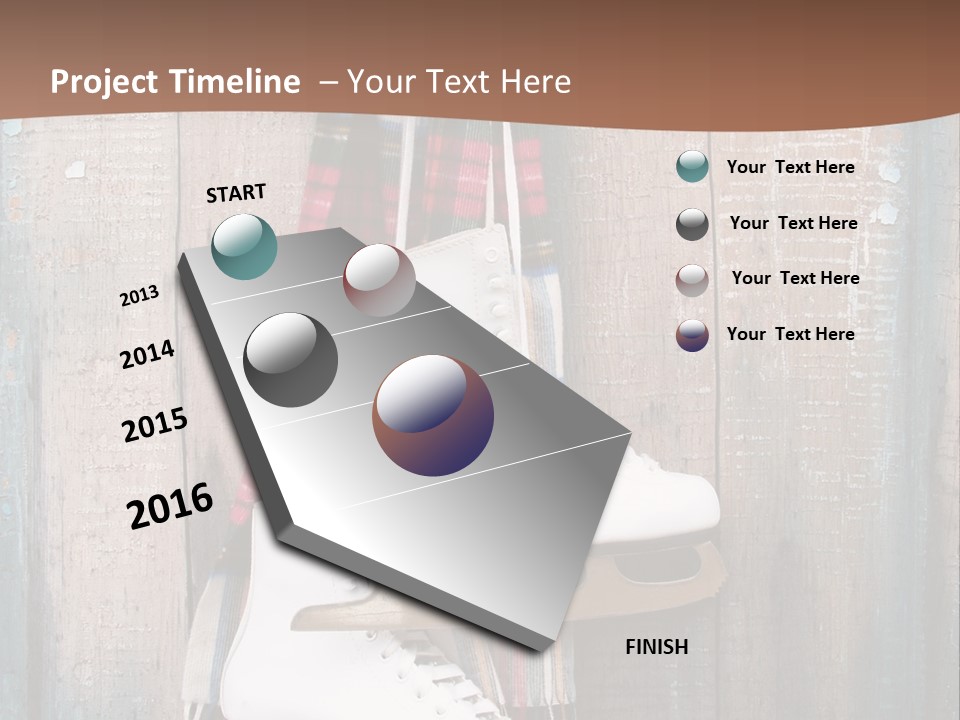 Project Timeline – Your Text Here

START

2013

2014

2015

2016

FINISH

Your Text Here

Your Text Here

Your Text Here

Your Text Here